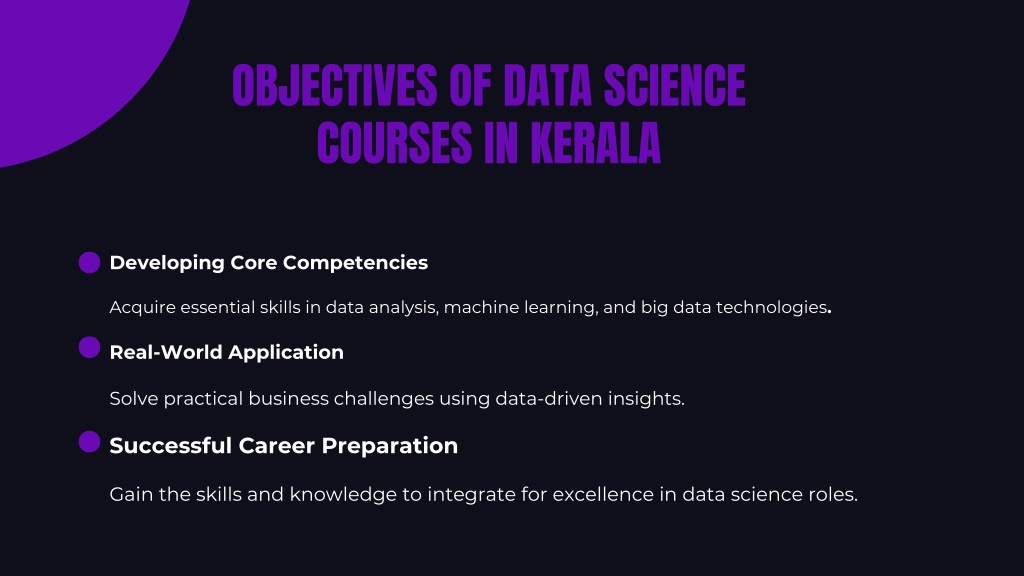 OBJECTIVES OF DATA SCIENCE COURSES IN KERALA

Developing Core Competencies

Acquire essential skills in data analysis, machine learning, and big data technologies.

Real-World Application

Solve practical business challenges using data-driven insights.

Successful Career Preparation

Gain the skills and knowledge to integrate for excellence in data science roles.